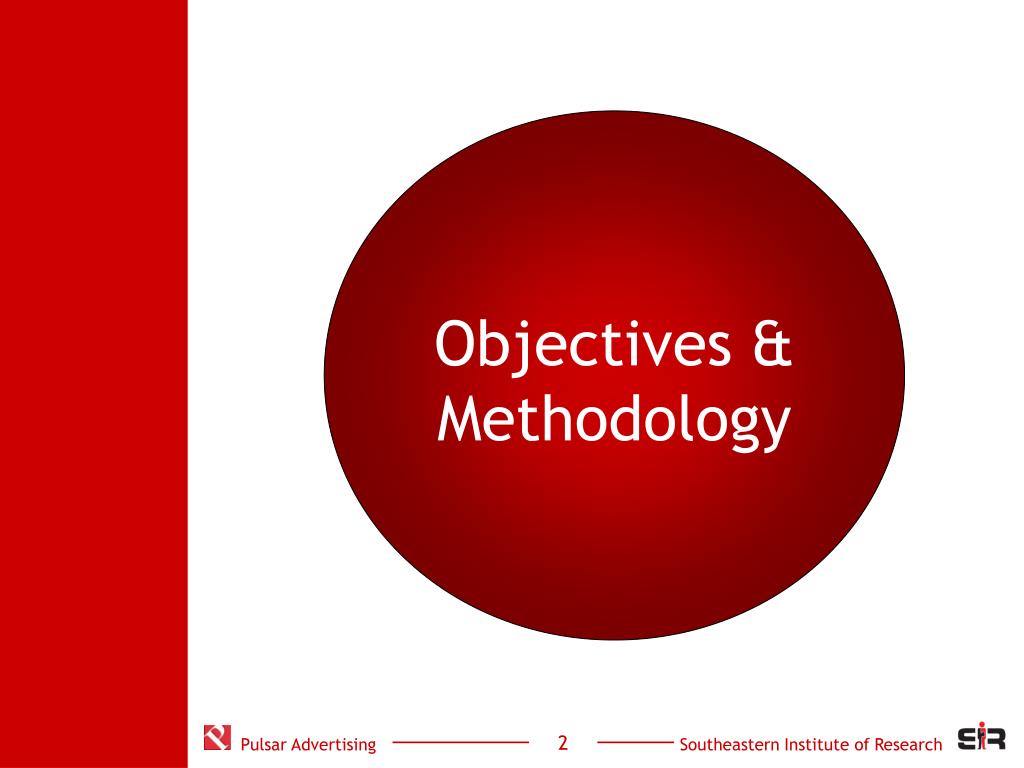 Objectives & Methodology

Pulsar Advertising 2 Southeastern Institute of Research SIR